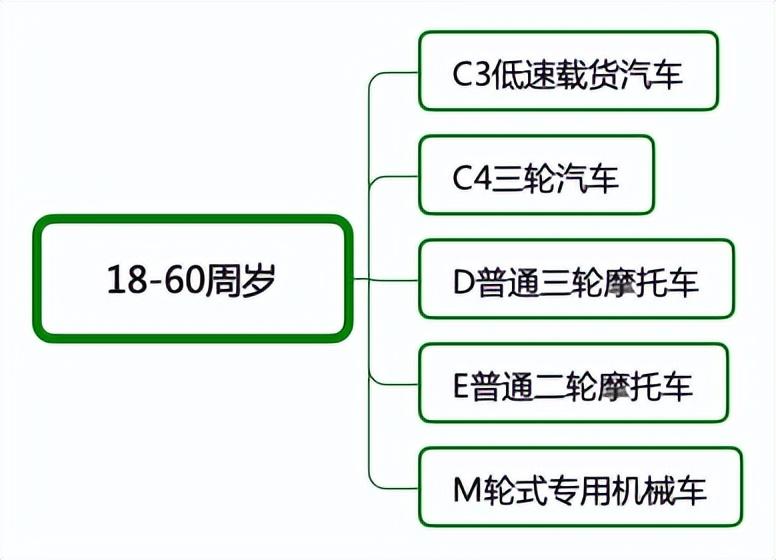 18-60周岁

C3低速载货汽车

C4三轮汽车

D普通三轮摩托车

E普通二轮摩托车

M轮式专用机械车